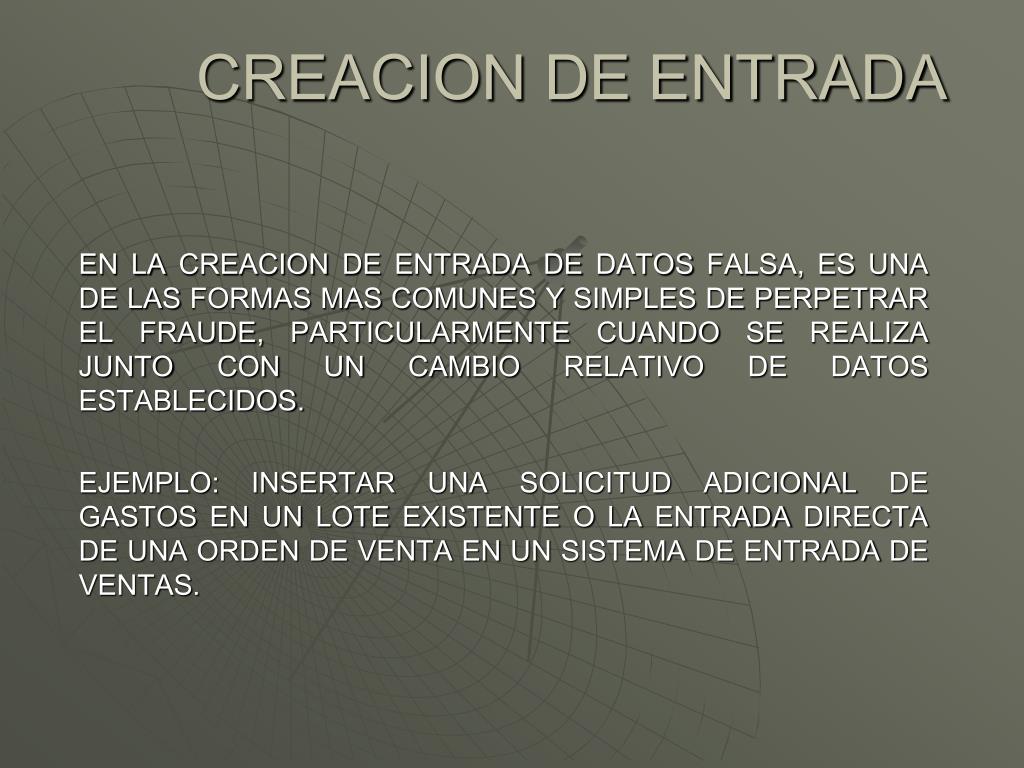 CREACION DE ENTRADA

EN LA CREACION DE ENTRADA DE DATOS FALSA, ES UNA DE LAS FORMAS MAS COMUNES Y SIMPLES DE PERPETRAR EL FRAUDE, PARTICULARMENTE CUANDO SE REALIZA JUNTO CON UN CAMBIO RELATIVO DE DATOS ESTABLECIDOS.

EJEMPLO: INSERTAR UNA SOLICITUD ADICIONAL DE GASTOS EN UN LOTE EXISTENTE O LA ENTRADA DIRECTA DE UNA ORDEN DE VENTA EN UN SISTEMA DE ENTRADA DE VENTAS.